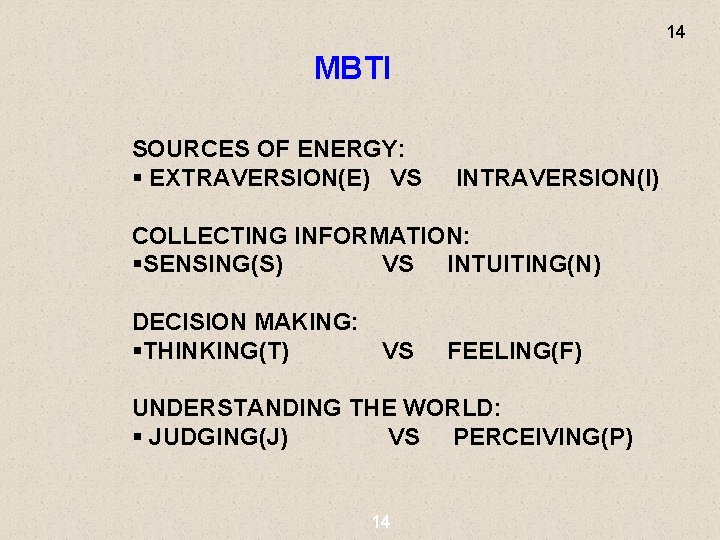 14

MBTI

SOURCES OF ENERGY:
▪ EXTRAVERSION(E) VS INTRAVERSION(I)

COLLECTING INFORMATION:
▪SENSING(S) VS INTUITING(N)

DECISION MAKING:
▪THINKING(T) VS FEELING(F)

UNDERSTANDING THE WORLD:
▪ JUDGING(J) VS PERCEIVING(P)

14